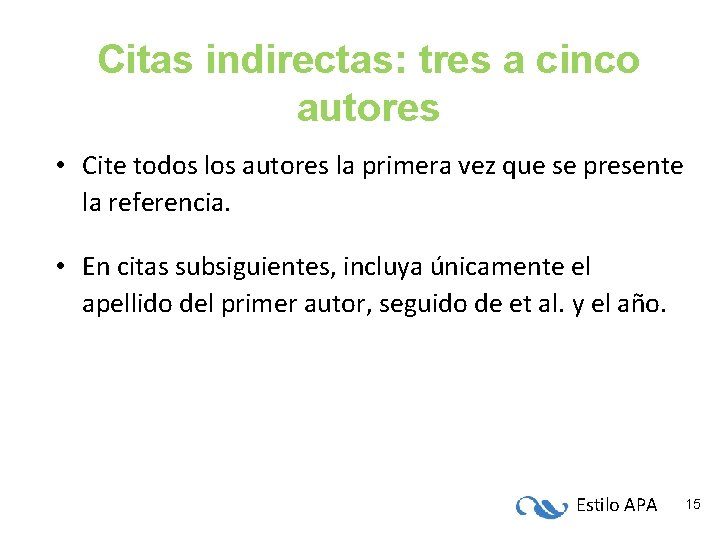 Citas indirectas: tres a cinco autores

• Cite todos los autores la primera vez que se presente la referencia.

• En citas subsiguientes, incluya únicamente el apellido del primer autor, seguido de et al. y el año.

Estilo APA

15